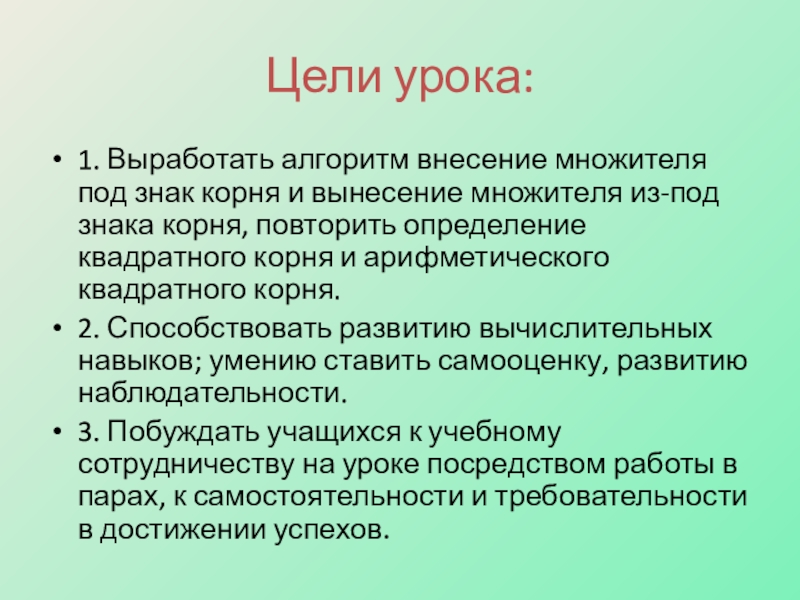 Цели урока:

• 1. Выработать алгоритм внесение множителя под знак корня и вынесение множителя из-под знака корня, повторить определение квадратного корня и арифметического квадратного корня.

• 2. Способствовать развитию вычислительных навыков; умению ставить самооценку, развитию наблюдательности.

• 3. Побуждать учащихся к учебному сотрудничеству на уроке посредством работы в парах, к самостоятельности и требовательности в достижении успехов.